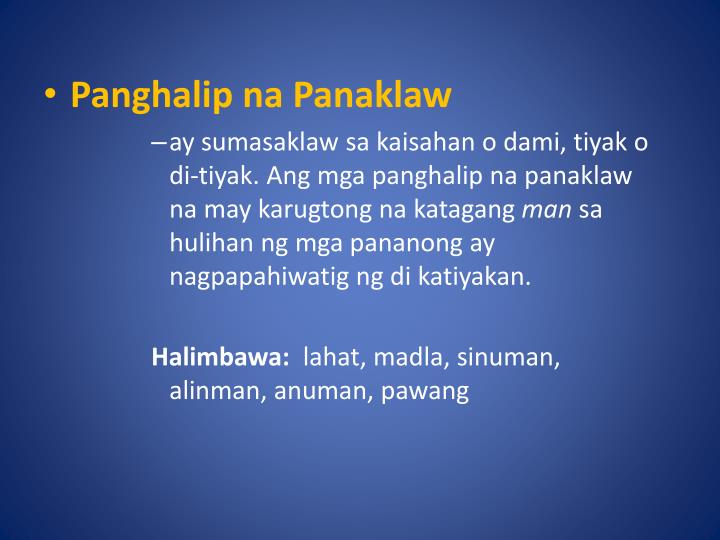 • Panghalip na Panaklaw

– ay sumasaklaw sa kaisahan o dami, tiyak o di-tiyak. Ang mga panghalip na panaklaw na may karugtong na katagang man sa hulihan ng mga pananong ay nagpapahiwatig ng di katiyakan.

Halimbawa: lahat, madla, sinuman, alinman, anuman, pawang